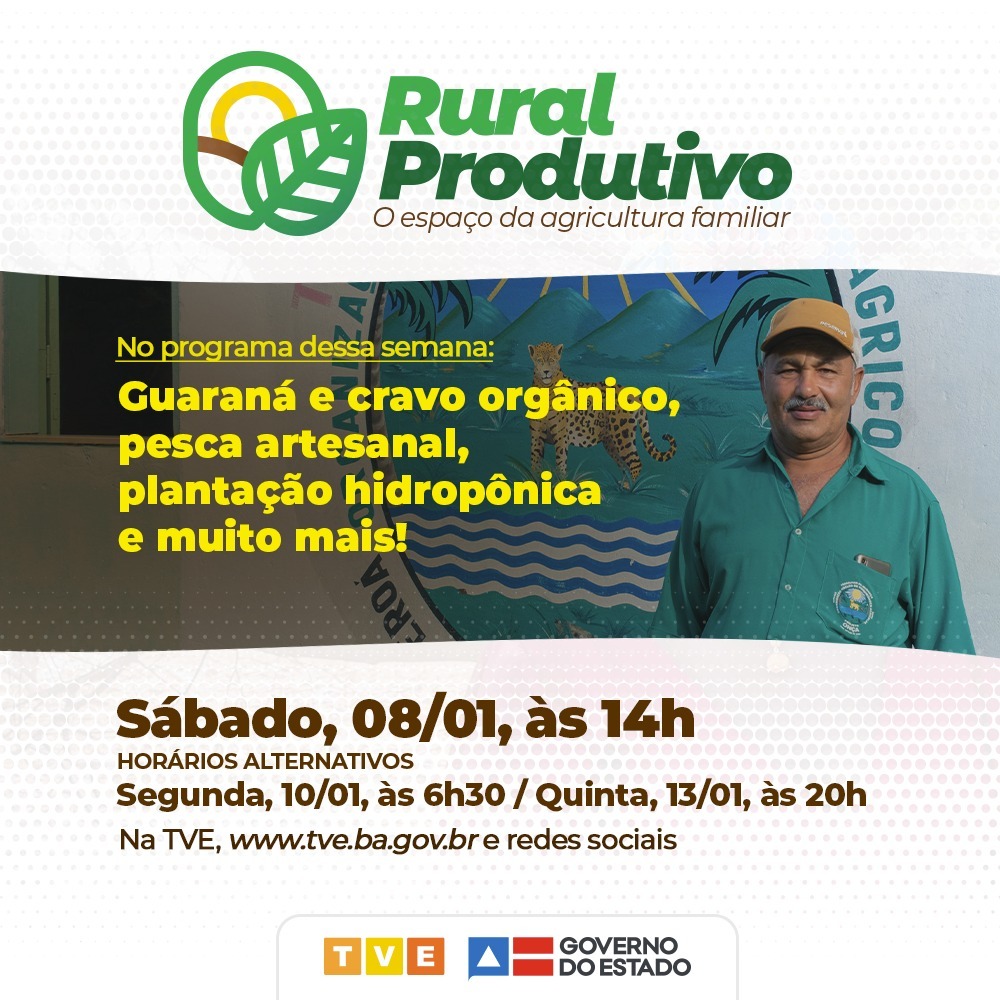 Rural Produtivo
O espaço da agricultura familiar

No programa dessa semana:
Guaraná e cravo orgânico, pesca artesanal, plantação hidropônica e muito mais!

AGRICO

Sábado, 08/01, às 14h
HORÁRIOS ALTERNATIVOS
Segunda, 10/01, às 6h30 / Quinta, 13/01, às 20h
Na TVE, www.tve.ba.gov.br e redes sociais

TVE
GOVERNO DO ESTADO